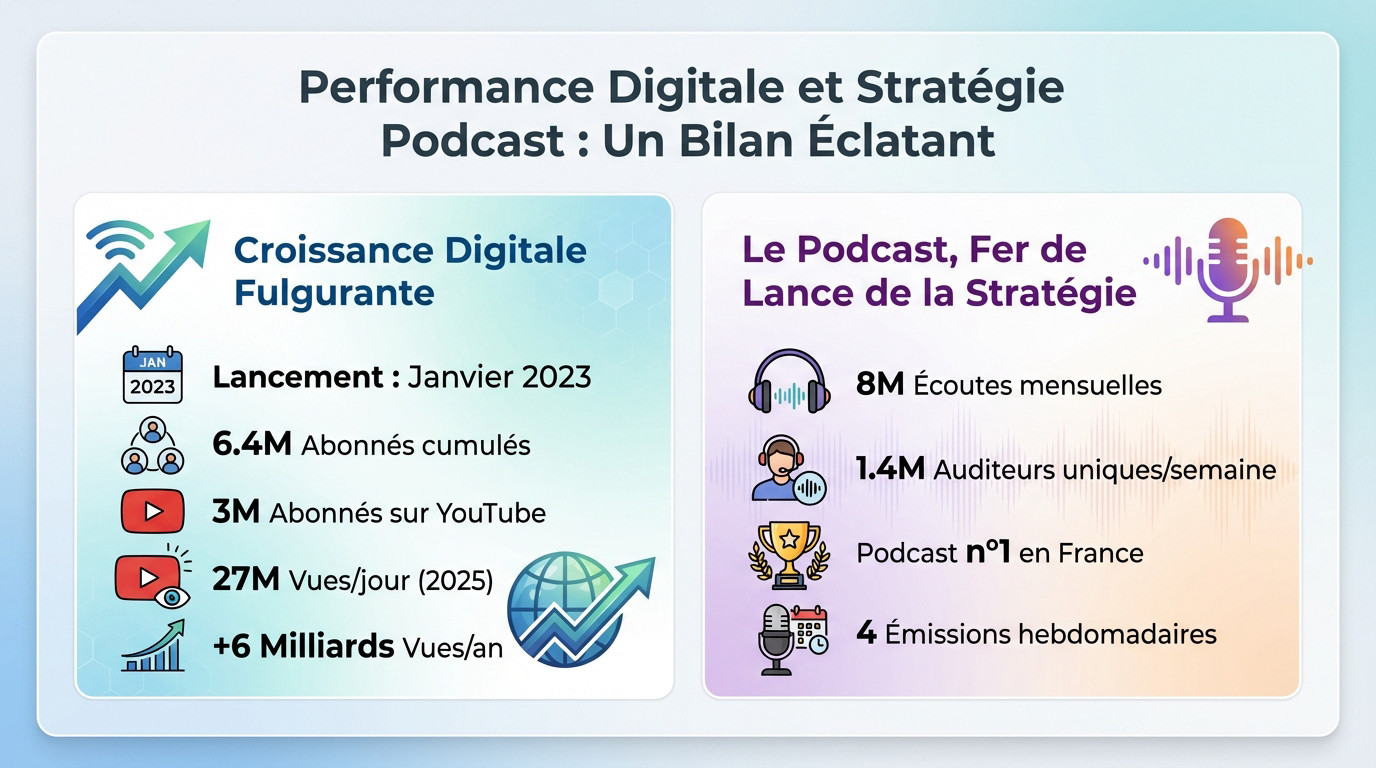 Performance Digitale et Stratégie Podcast : Un Bilan Éclatant

Croissance Digitale Fulgurante

JAN 2023

Lancement : Janvier 2023

6.4M Abonnés cumulés

3M Abonnés sur YouTube

27M Vues/jour (2025)

+6 Milliards Vues/an

Le Podcast, Fer de Lance de la Stratégie

8M Écoutes mensuelles

1.4M Auditeurs uniques/semaine

Podcast n°1 en France

4 Émissions hebdomadaires